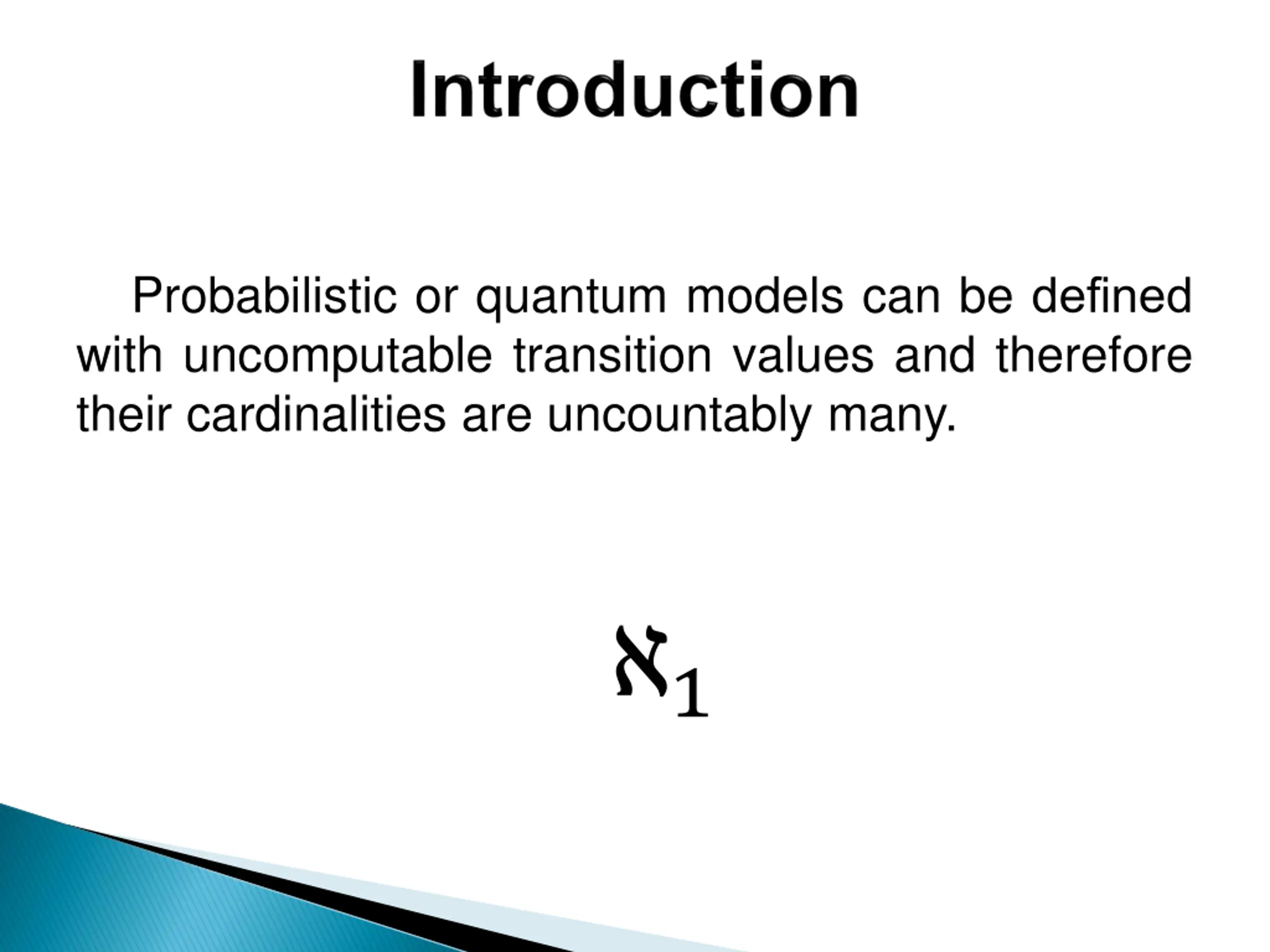 Introduction

Probabilistic or quantum models can be defined with uncomputable transition values and therefore their cardinalities are uncountably many.

$\aleph_1$